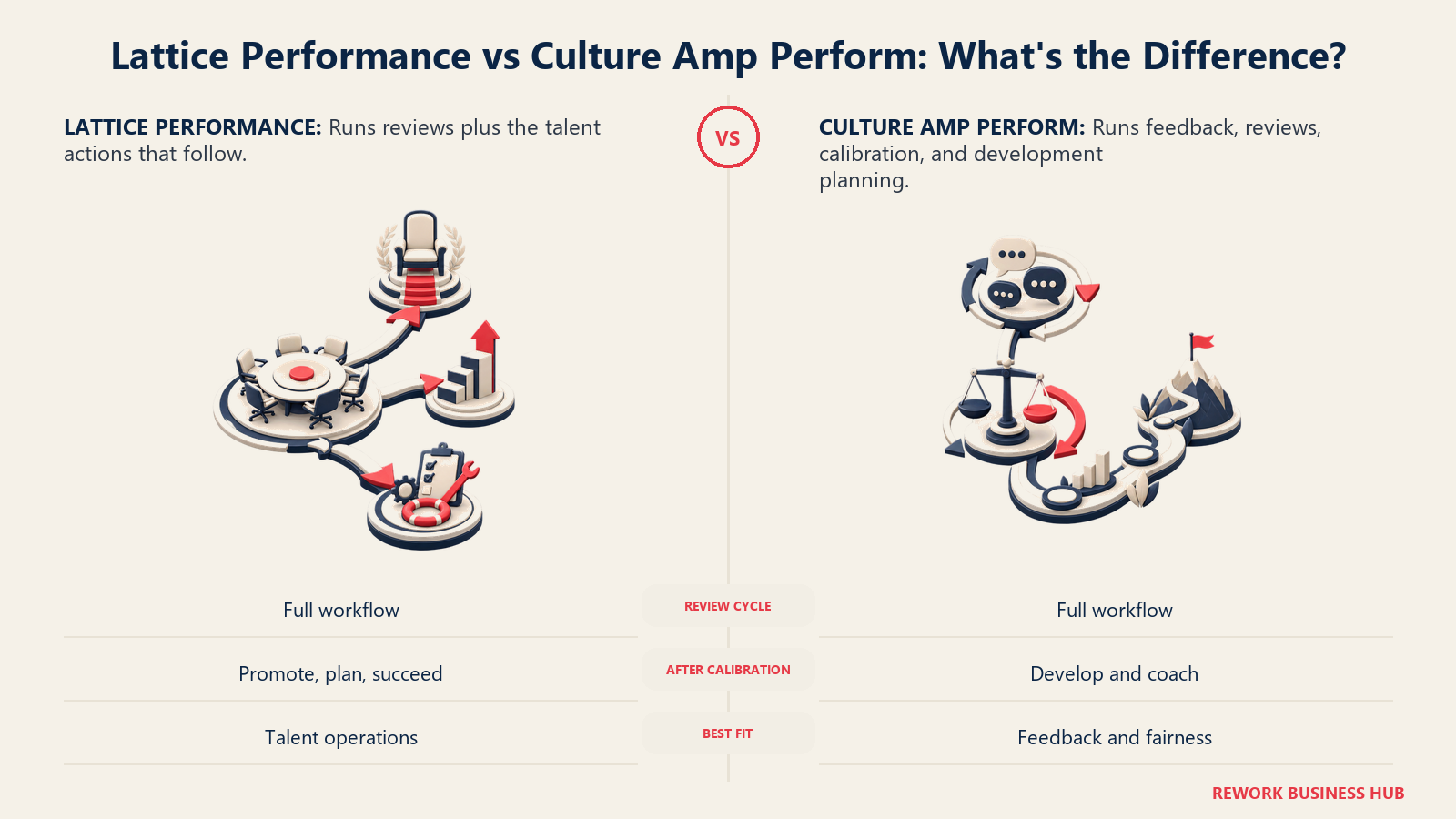 Lattice Performance vs Culture Amp Perform: What's the Difference?

LATTICE PERFORMANCE: Runs reviews plus the talent actions that follow.

VS

CULTURE AMP PERFORM: Runs feedback, reviews, calibration, and development planning.

| | | |
|---|---|---|
| Full workflow | REVIEW CYCLE | Full workflow |
| Promote, plan, succeed | AFTER CALIBRATION | Develop and coach |
| Talent operations | BEST FIT | Feedback and fairness |

REWORK BUSINESS HUB